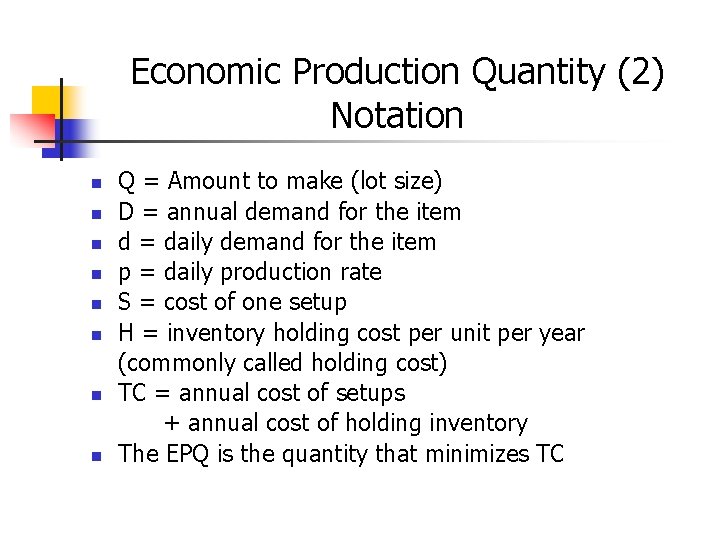 Economic Production Quantity (2)
Notation

- Q = Amount to make (lot size)
- D = annual demand for the item
- d = daily demand for the item
- p = daily production rate
- S = cost of one setup
- H = inventory holding cost per unit per year (commonly called holding cost)
- TC = annual cost of setups
 + annual cost of holding inventory
- The EPQ is the quantity that minimizes TC